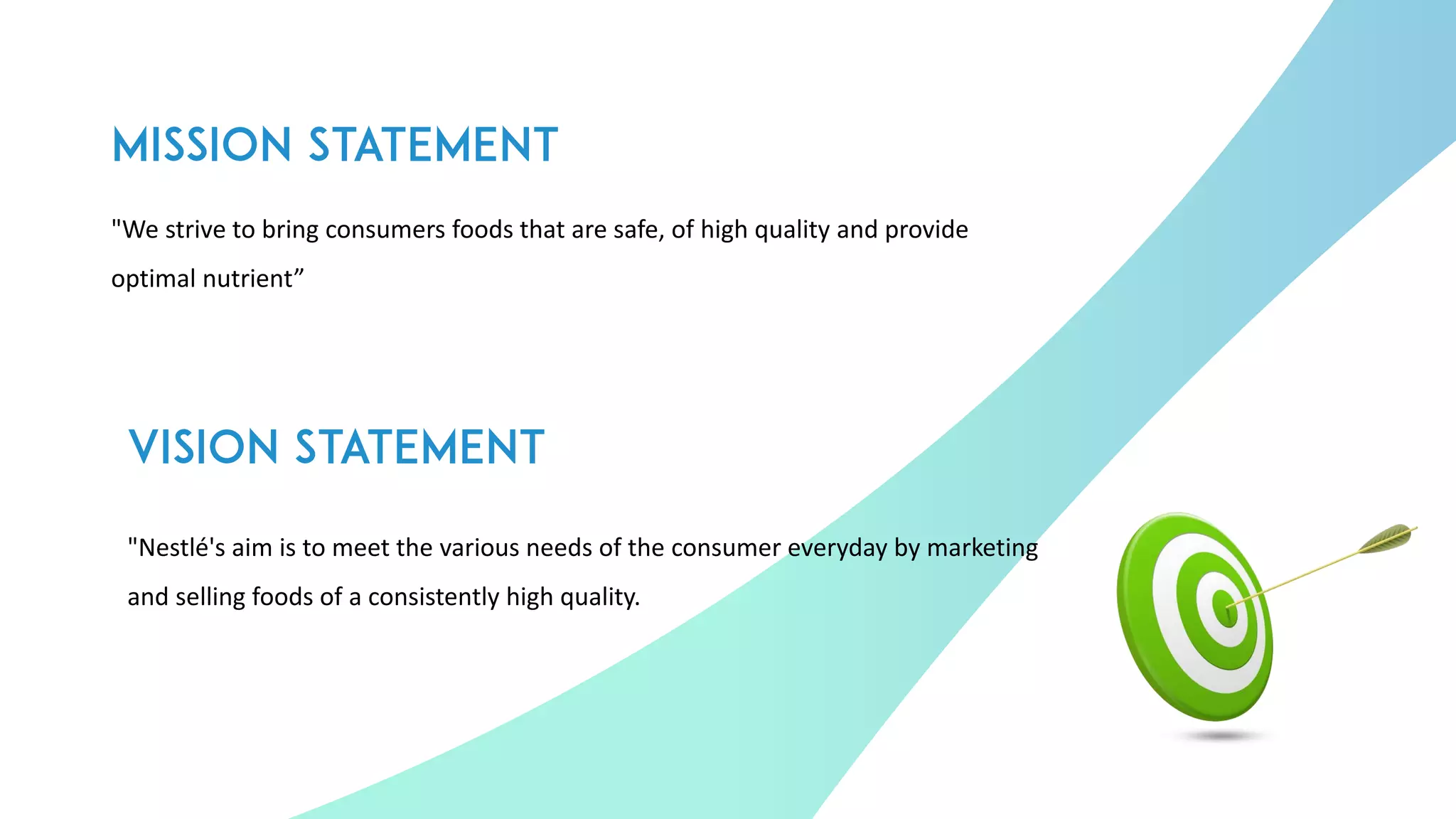 MISSION STATEMENT

"We strive to bring consumers foods that are safe, of high quality and provide optimal nutrient”

VISION STATEMENT

"Nestlé's aim is to meet the various needs of the consumer everyday by marketing and selling foods of a consistently high quality.